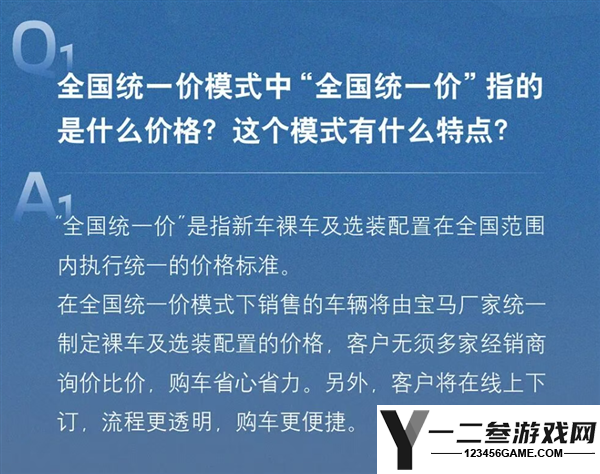 Q1

全国统一价模式中“全国统一价”指的是什么价格？这个模式有什么特点？

A1

“全国统一价”是指新车裸车及选装配置在全国范围内执行统一的价格标准。

在全国统一价模式下销售的车辆将由宝马厂家统一制定裸车及选装配置的价格，客户无须多家经销商询价比价，购车省心省力。另外，客户将在线上下订，流程更透明，购车更便捷。

Y 一二叁游戏网
123456GAME.COM